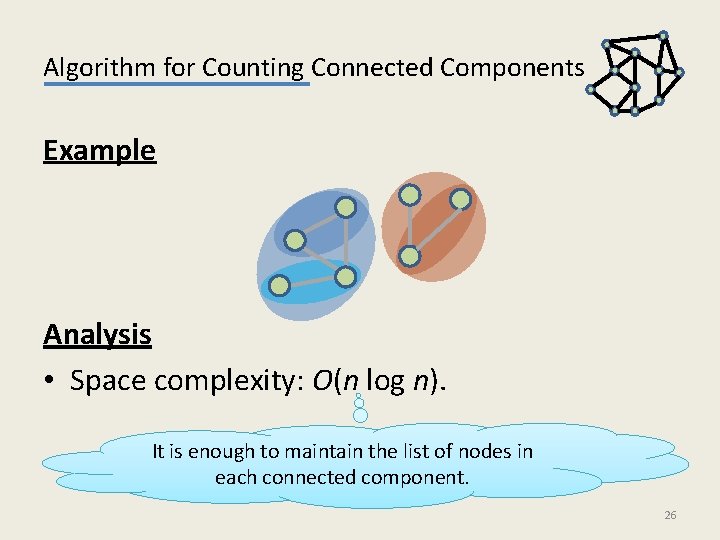 Algorithm for Counting Connected Components

Example

Analysis

• Space complexity: $O(n \log n)$.

It is enough to maintain the list of nodes in each connected component.

26